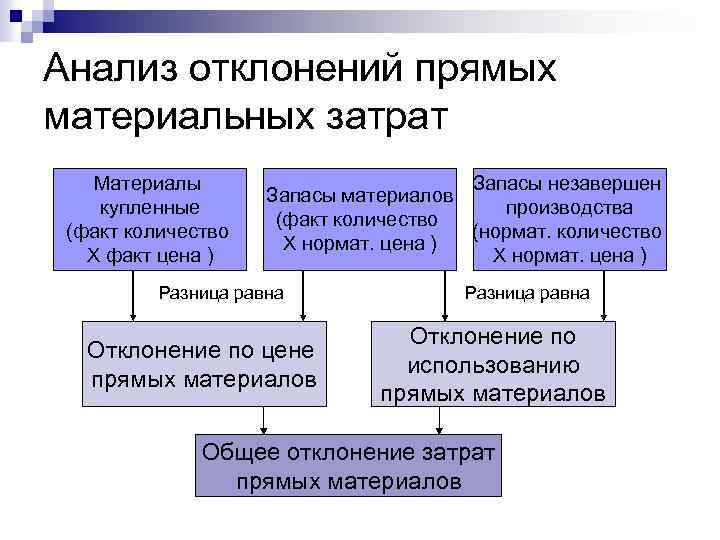 Анализ отклонений прямых материальных затрат

Материалы купленные (факт количество Х факт цена )

Запасы материалов (факт количество Х нормат. цена )

Запасы незавершен производства (нормат. количество Х нормат. цена )

Разница равна

Разница равна

Отклонение по цене прямых материалов

Отклонение по использованию прямых материалов

Общее отклонение затрат прямых материалов